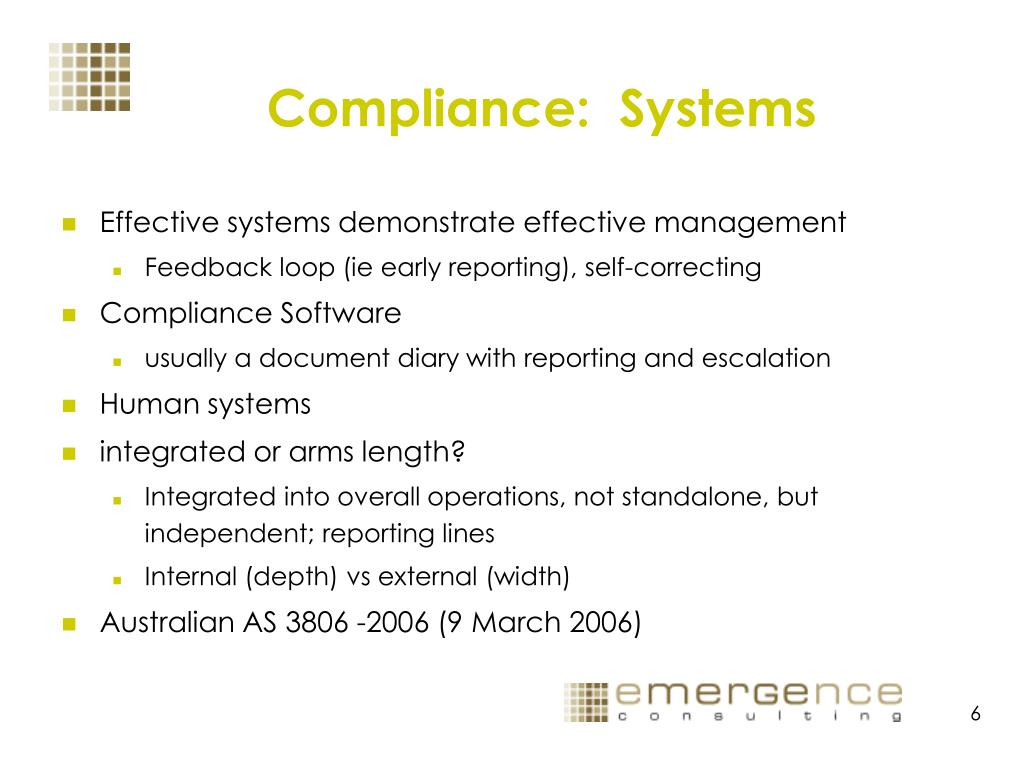 Compliance: Systems

Effective systems demonstrate effective management

Feedback loop (ie early reporting), self-correcting

Compliance Software

usually a document diary with reporting and escalation

Human systems

integrated or arms length?

Integrated into overall operations, not standalone, but independent; reporting lines

Internal (depth) vs external (width)

Australian AS 3806 -2006 (9 March 2006)

emergence consulting

6